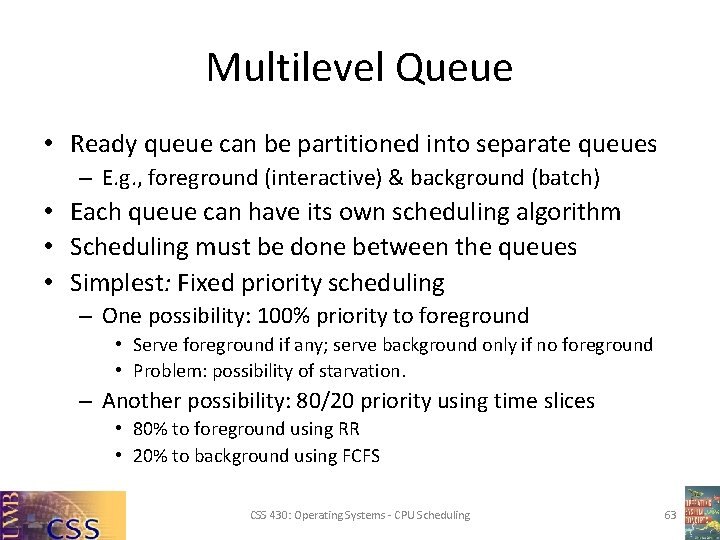 Multilevel Queue

• Ready queue can be partitioned into separate queues
– E.g., foreground (interactive) & background (batch)
• Each queue can have its own scheduling algorithm
• Scheduling must be done between the queues
• Simplest: Fixed priority scheduling
– One possibility: 100% priority to foreground
• Serve foreground if any; serve background only if no foreground
• Problem: possibility of starvation.
– Another possibility: 80/20 priority using time slices
• 80% to foreground using RR
• 20% to background using FCFS

UWB CSS

CSS 430: Operating Systems - CPU Scheduling

63